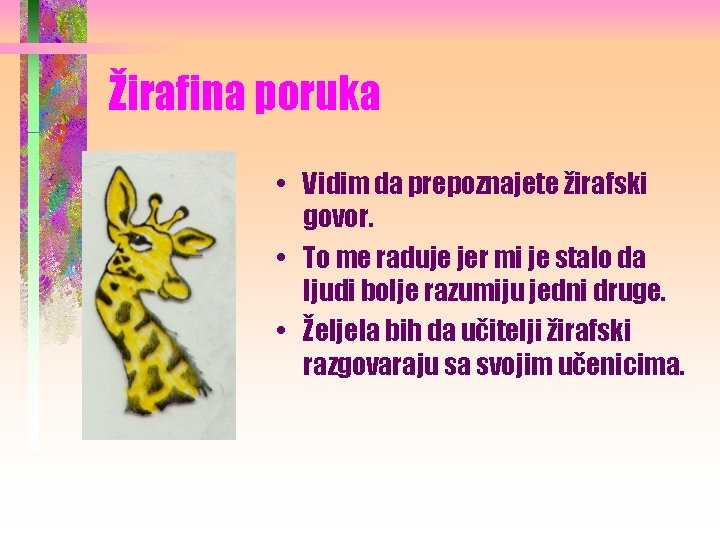 Žirafina poruka

• Vidim da prepoznajete žirafski govor.
• To me raduje jer mi je stalo da ljudi bolje razumiju jedni druge.
• Željela bih da učitelji žirafski razgovaraju sa svojim učenicima.